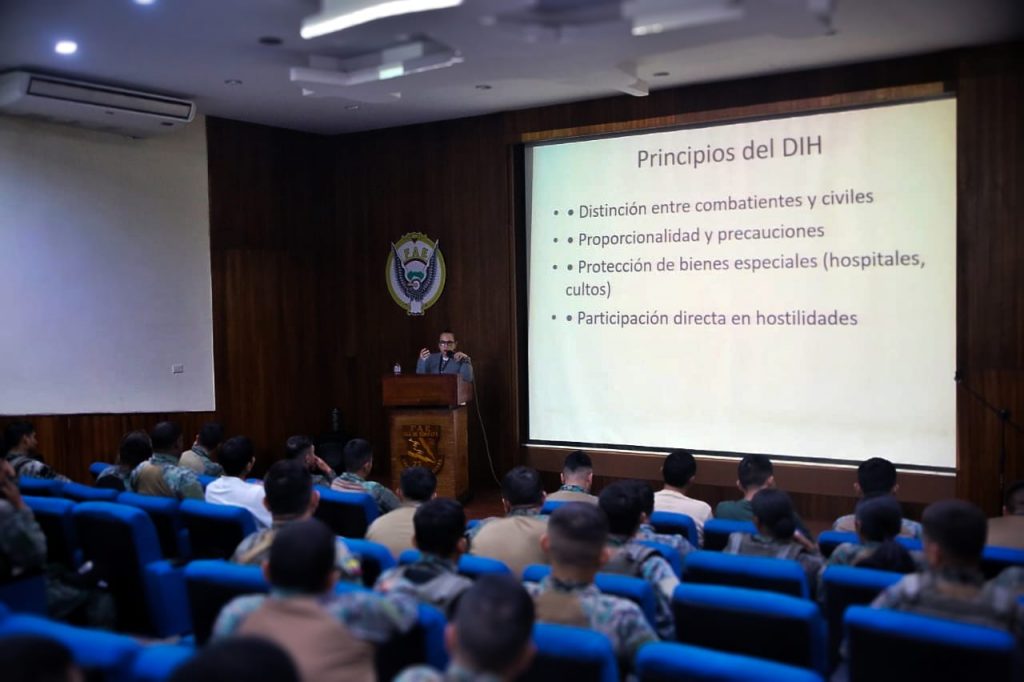 Principios del DIH

• • Distinción entre combatientes y civiles
• • Proporcionalidad y precauciones
• • Protección de bienes especiales (hospitales, cultos)
• • Participación directa en hostilidades